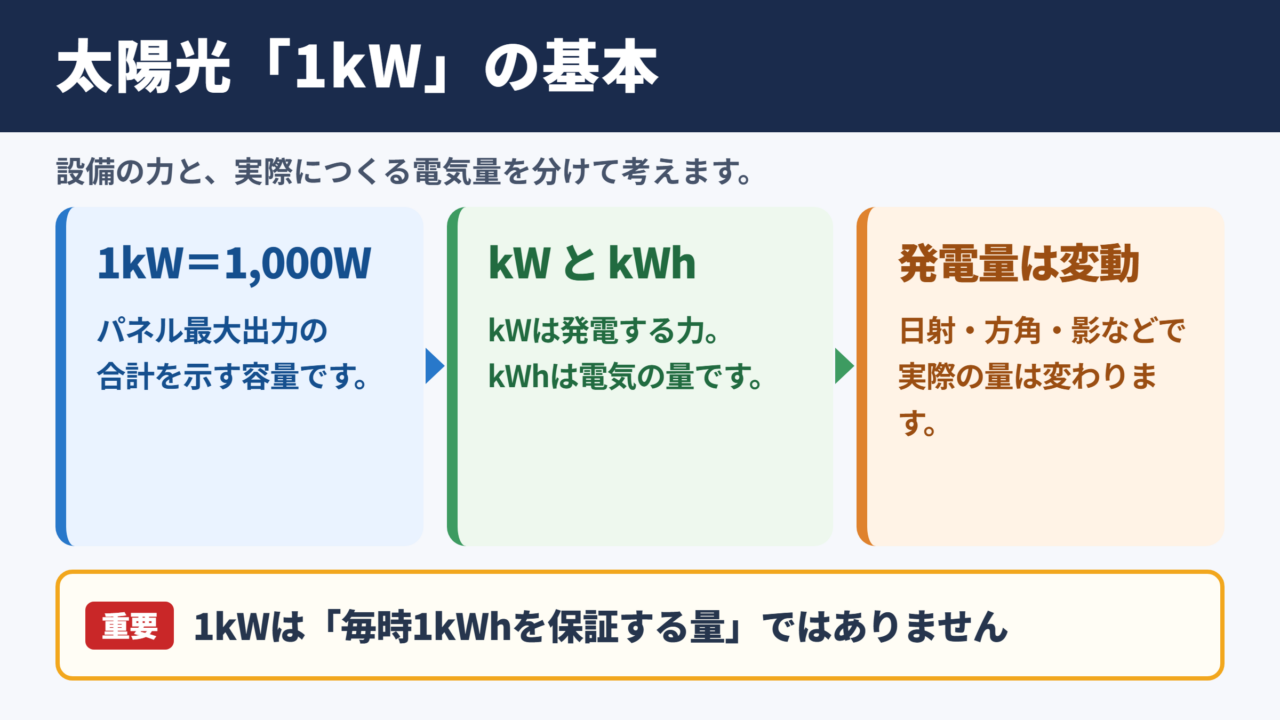 太陽光「1kW」の基本

設備の力と、実際につくる電気量を分けて考えます。

1kW＝1,000W

パネル最大出力の合計を示す容量です。

kW と kWh

kWは発電する力。
kWhは電気の量です。

発電量は変動

日射・方角・影などで実際の量は変わります。

重要　1kWは「毎時1kWhを保証する量」ではありません